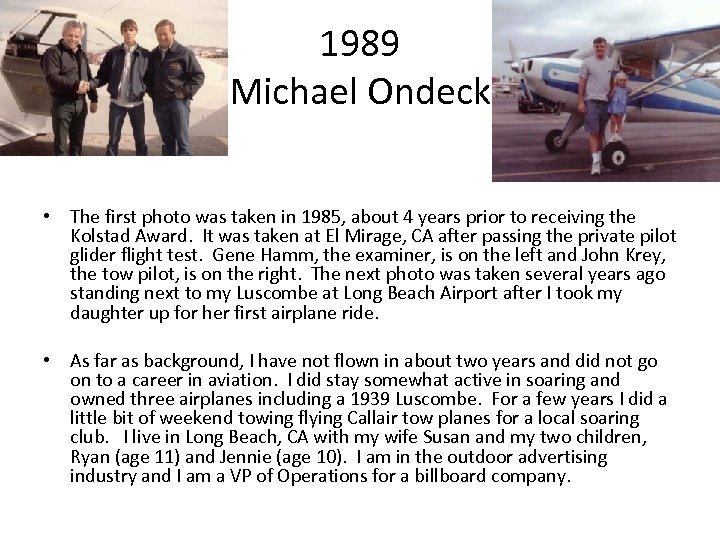 1989
Michael Ondeck

• The first photo was taken in 1985, about 4 years prior to receiving the Kolstad Award. It was taken at El Mirage, CA after passing the private pilot glider flight test. Gene Hamm, the examiner, is on the left and John Krey, the tow pilot, is on the right. The next photo was taken several years ago standing next to my Luscombe at Long Beach Airport after I took my daughter up for her first airplane ride.

• As far as background, I have not flown in about two years and did not go on to a career in aviation. I did stay somewhat active in soaring and owned three airplanes including a 1939 Luscombe. For a few years I did a little bit of weekend towing flying Callair tow planes for a local soaring club. I live in Long Beach, CA with my wife Susan and my two children, Ryan (age 11) and Jennie (age 10). I am in the outdoor advertising industry and I am a VP of Operations for a billboard company.